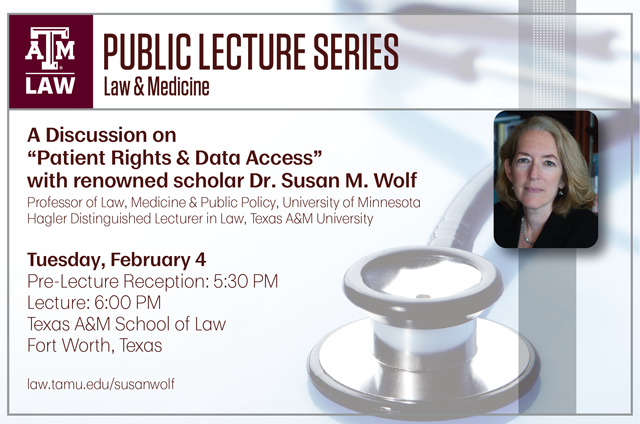 ATM LAW

PUBLIC LECTURE SERIES
Law & Medicine

A Discussion on
“Patient Rights & Data Access”
with renowned scholar Dr. Susan M. Wolf
Professor of Law, Medicine & Public Policy, University of Minnesota
Hagler Distinguished Lecturer in Law, Texas A&M University

Tuesday, February 4
Pre-Lecture Reception: 5:30 PM
Lecture: 6:00 PM
Texas A&M School of Law
Fort Worth, Texas

law.tamu.edu/susanwolf